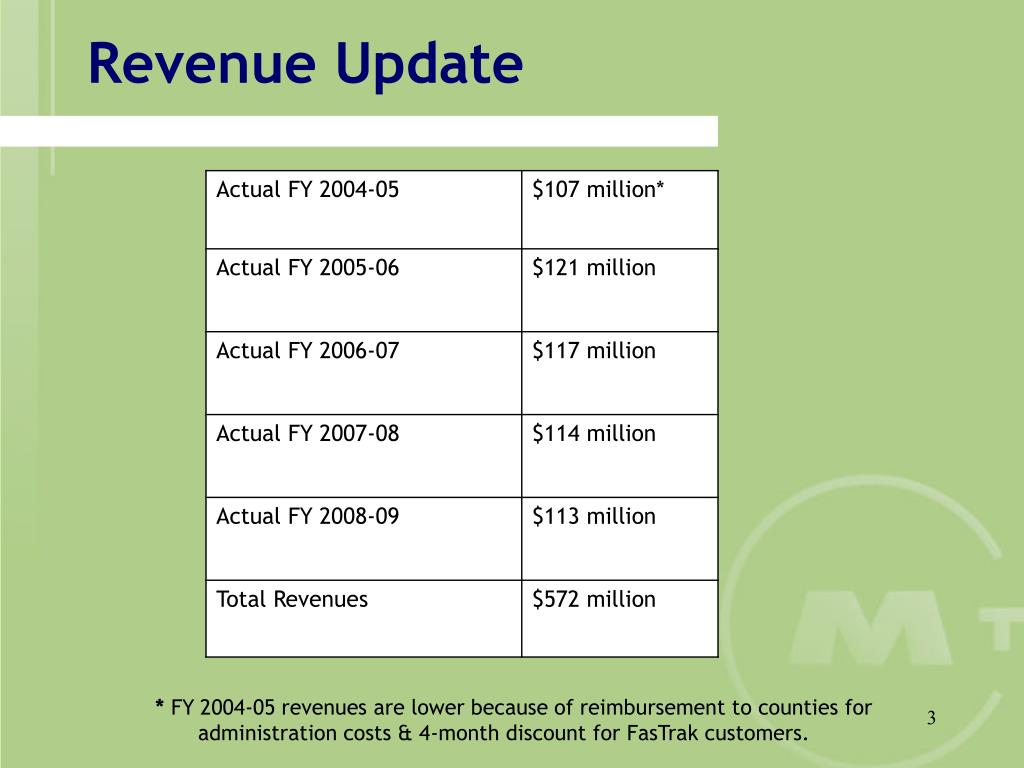 Revenue Update

| Actual FY 2004-05 | $107 million* |
|---|---|
| Actual FY 2005-06 | $121 million |
| Actual FY 2006-07 | $117 million |
| Actual FY 2007-08 | $114 million |
| Actual FY 2008-09 | $113 million |
| Total Revenues | $572 million |

* FY 2004-05 revenues are lower because of reimbursement to counties for administration costs & 4-month discount for FasTrak customers.

3